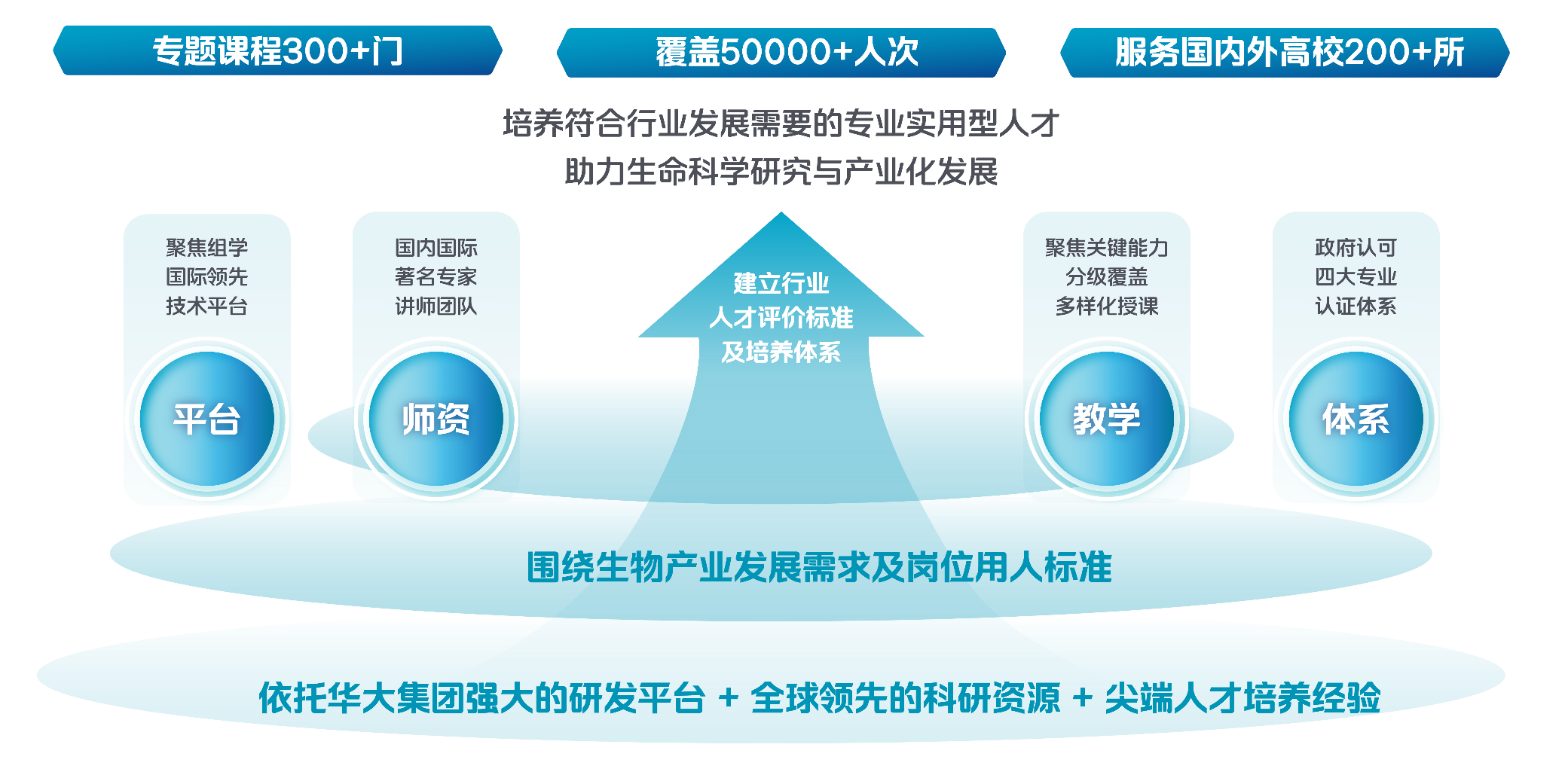 专题课程300+门

覆盖50000+人次

服务国内外高校200+所

培养符合行业发展需要的专业实用型人才
助力生命科学研究与产业化发展

聚焦组学
国际领先
技术平台

平台

国内国际
著名专家
讲师团队

师资

建立行业
人才评价标准
及培养体系

聚焦关键能力
分级覆盖
多样化授课

教学

政府认可
四大专业
认证体系

体系

围绕生物产业发展需求及岗位用人标准

依托华大集团强大的研发平台 + 全球领先的科研资源 + 尖端人才培养经验